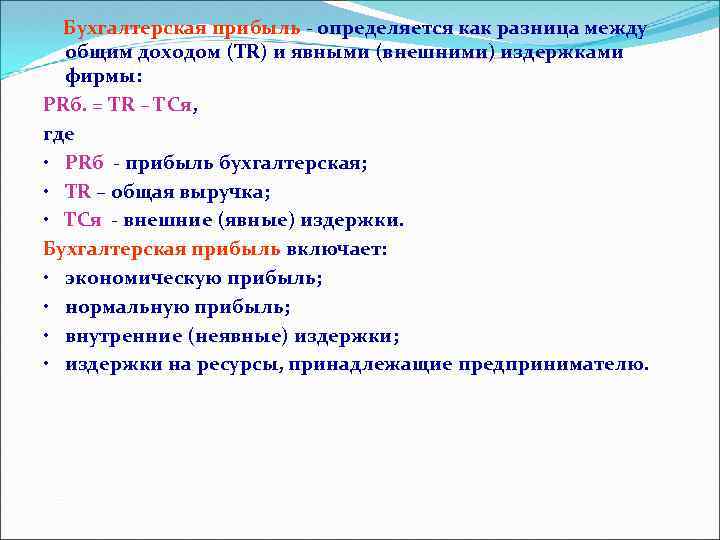 Бухгалтерская прибыль - определяется как разница между общим доходом (TR) и явными (внешними) издержками фирмы:

PRб. = TR – TCя,

где

• PRб - прибыль бухгалтерская;
• TR – общая выручка;
• TCя - внешние (явные) издержки.

Бухгалтерская прибыль включает:

• экономическую прибыль;
• нормальную прибыль;
• внутренние (неявные) издержки;
• издержки на ресурсы, принадлежащие предпринимателю.